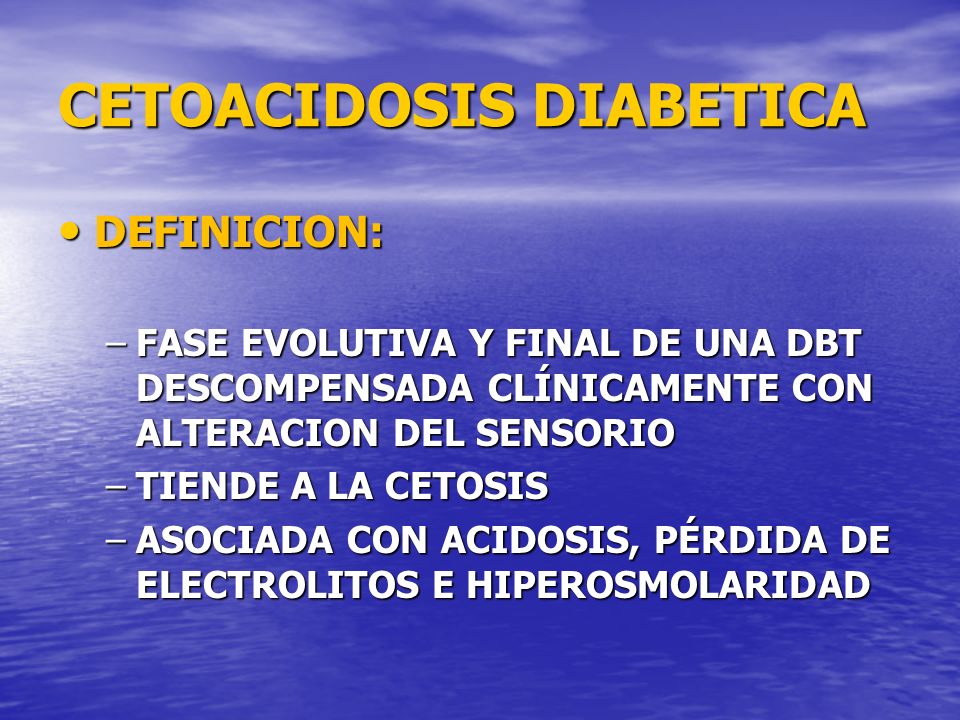 CETOACIDOSIS DIABETICA

• DEFINICION:

– FASE EVOLUTIVA Y FINAL DE UNA DBT DESCOMPENSADA CLÍNICAMENTE CON ALTERACION DEL SENSORIO
– TIENDE A LA CETOSIS
– ASOCIADA CON ACIDOSIS, PÉRDIDA DE ELECTROLITOS E HIPEROSMOLARIDAD